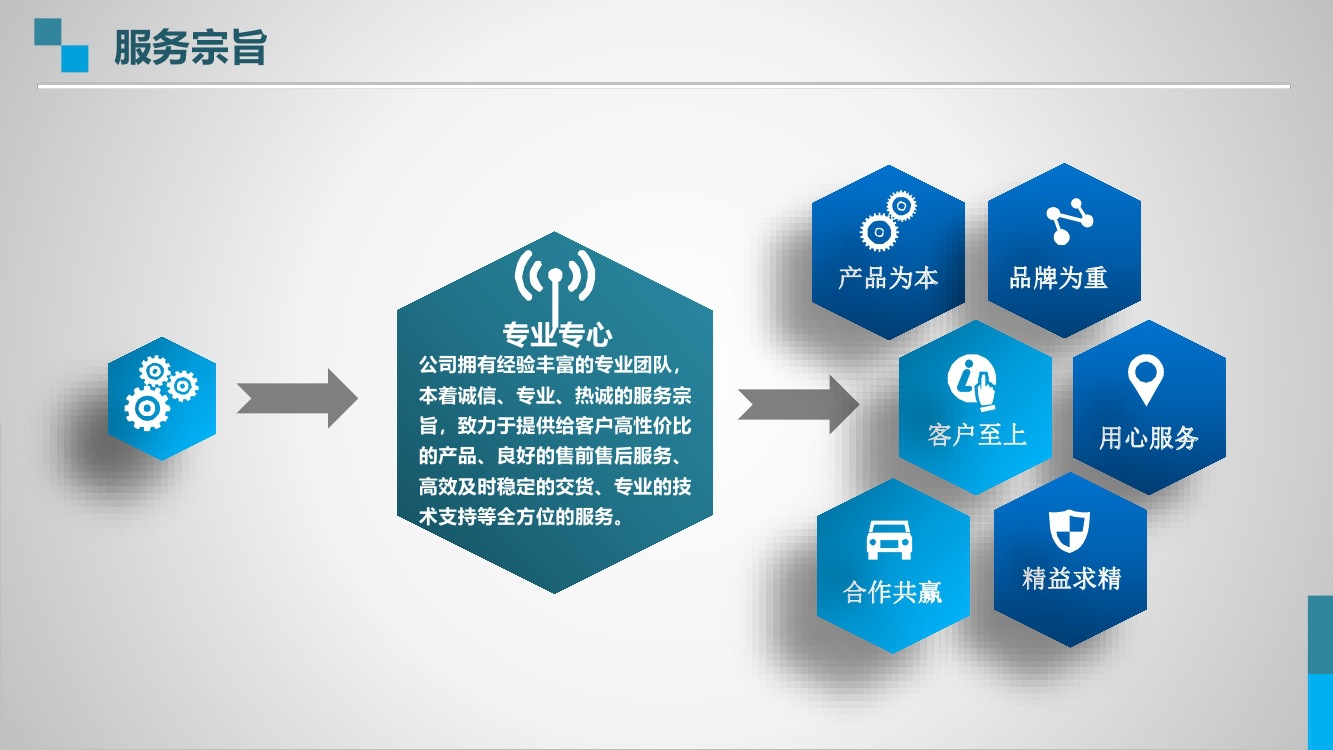 服务宗旨

专业专心

公司拥有经验丰富的专业团队，本着诚信、专业、热诚的服务宗旨，致力于提供给客户高性价比的产品、良好的售前售后服务、高效及时稳定的交货、专业的技术支持等全方位的服务。

产品为本

品牌为重

客户至上

用心服务

合作共赢

精益求精